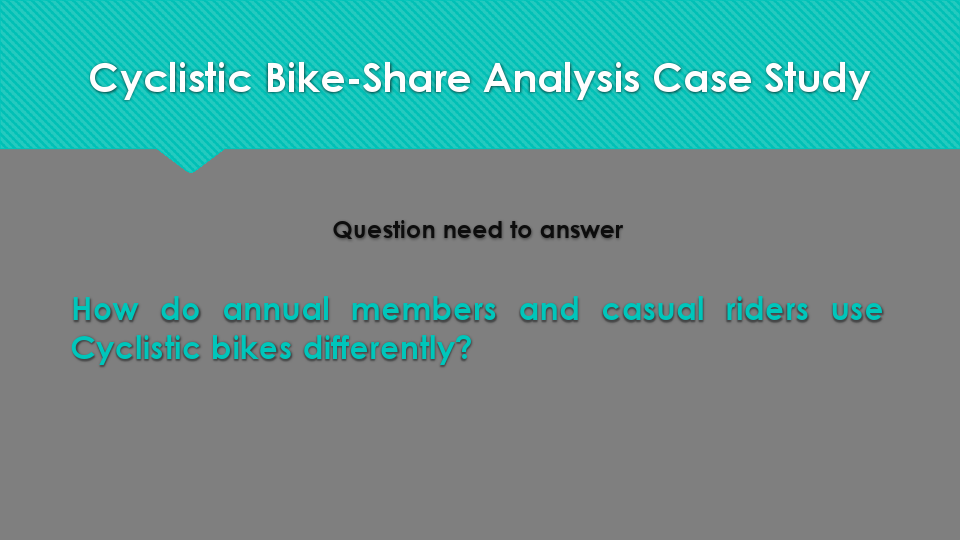 Cyclistic Bike-Share Analysis Case Study

Question need to answer

How do annual members and casual riders use Cyclistic bikes differently?